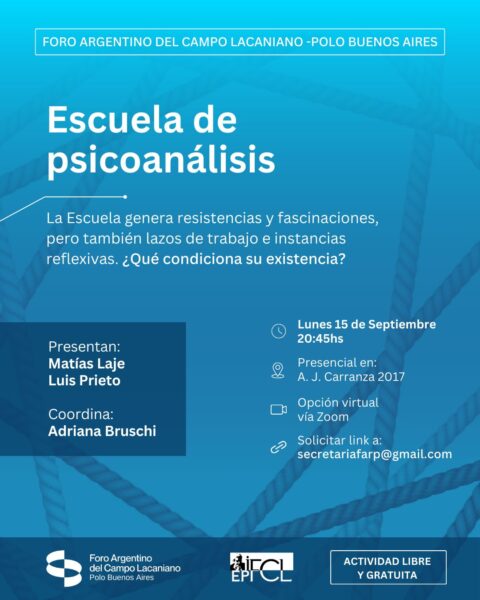 FORO ARGENTINO DEL CAMPO LACANIANO -POLO BUENOS AIRES

Escuela de psicoanálisis

La Escuela genera resistencias y fascinaciones, pero también lazos de trabajo e instancias reflexivas. ¿Qué condiciona su existencia?

Presentan:
Matías Laje
Luis Prieto

Coordina:
Adriana Bruschi

Lunes 15 de Septiembre
20:45hs

Presencial en:
A. J. Carranza 2017

Opción virtual
vía Zoom

Solicitar link a:
secretariafarp@gmail.com

Foro Argentino del Campo Lacaniano
Polo Buenos Aires

IFCL
EPFCL

ACTIVIDAD LIBRE Y GRATUITA